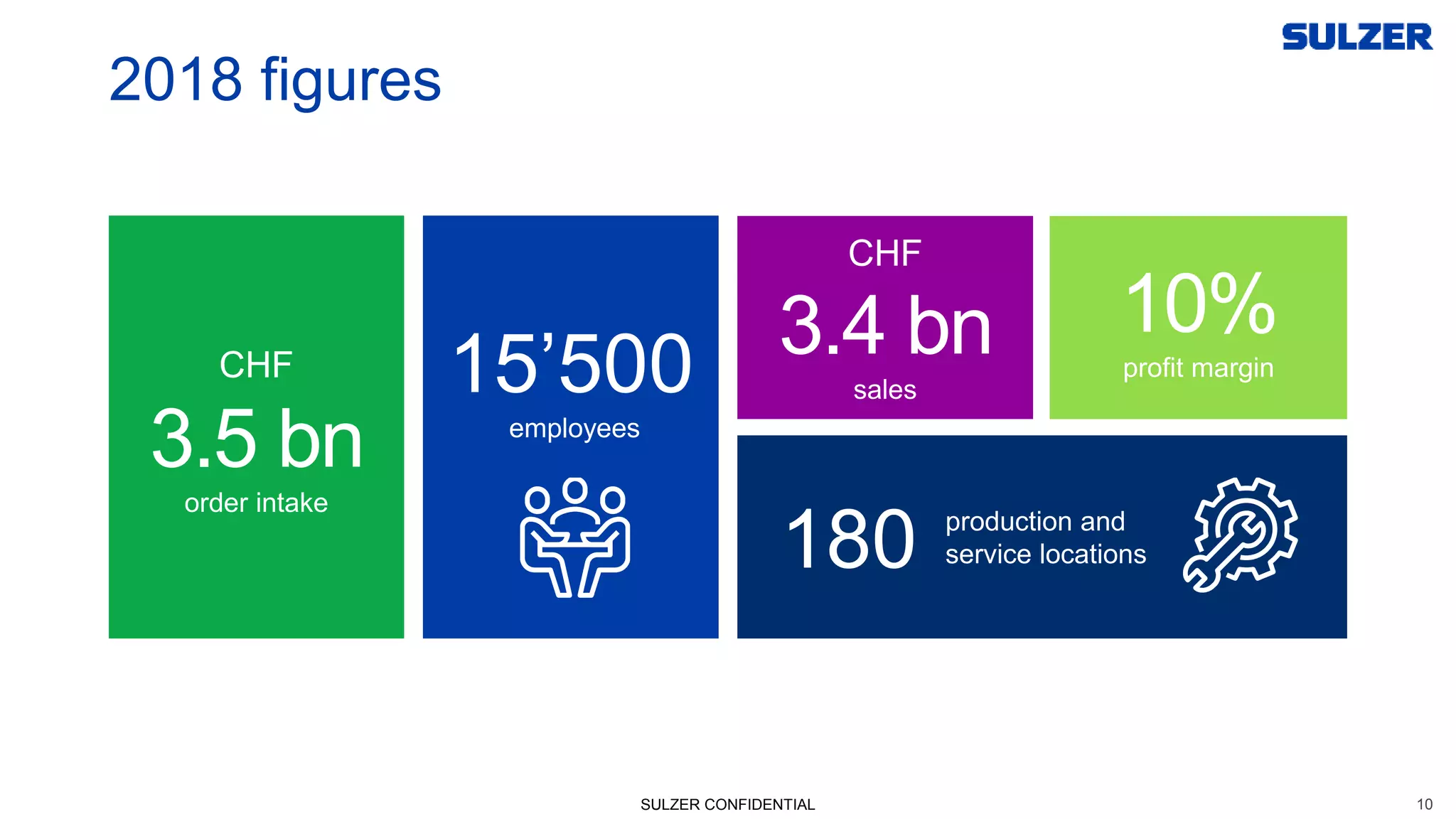 SULZER

2018 figures

CHF
3.5 bn
order intake

15’500
employees

CHF
3.4 bn
sales

10%
profit margin

180
production and service locations

SULZER CONFIDENTIAL

10